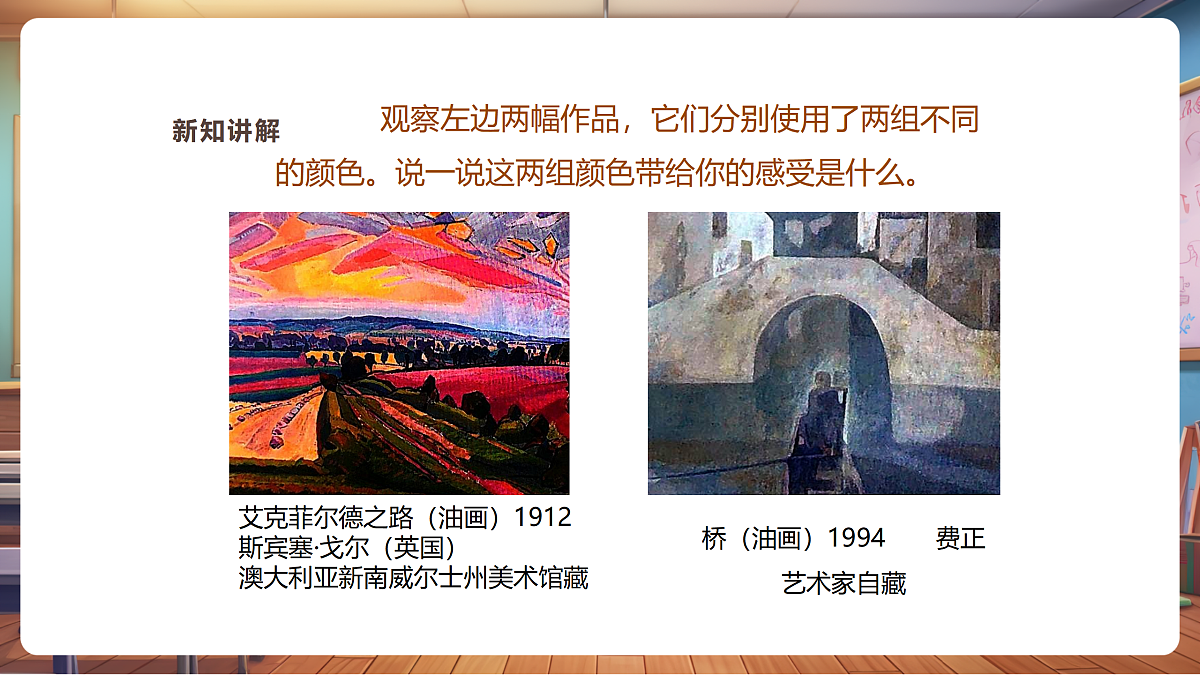 新知讲解

观察左边两幅作品，它们分别使用了两组不同的颜色。说一说这两组颜色带给你的感受是什么。

艾克菲尔德之路（油画）1912
斯宾塞·戈尔（英国）
澳大利亚新南威尔士州美术馆藏

桥（油画）1994　　费正
艺术家自藏